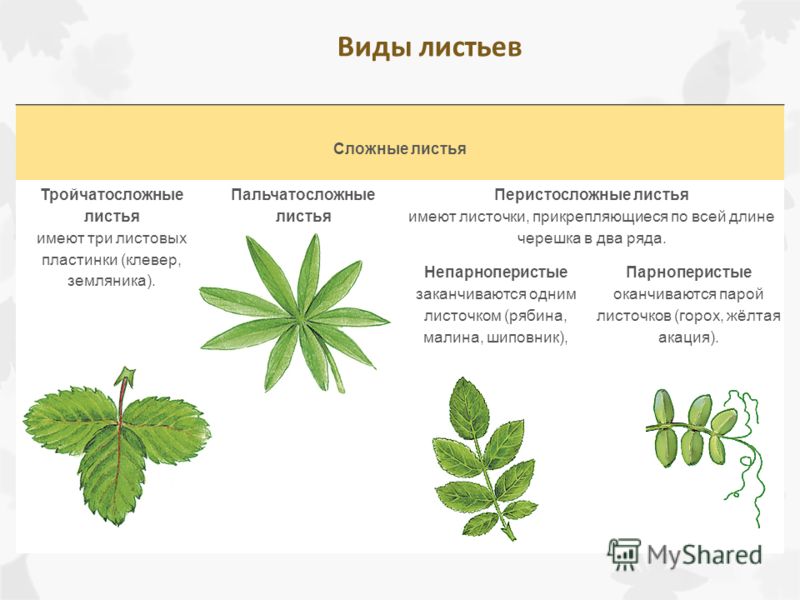 Виды листьев

Сложные листья

Тройчатосложные листья имеют три листовых пластинки (клевер, земляника).

Пальчатосложные листья

Перистосложные листья имеют листочки, прикрепляющиеся по всей длине черешка в два ряда.

Непарноперистые заканчиваются одним листочком (рябина, малина, шиповник),

Парноперистые оканчиваются парой листочков (горох, жёлтая акация).

MyShared